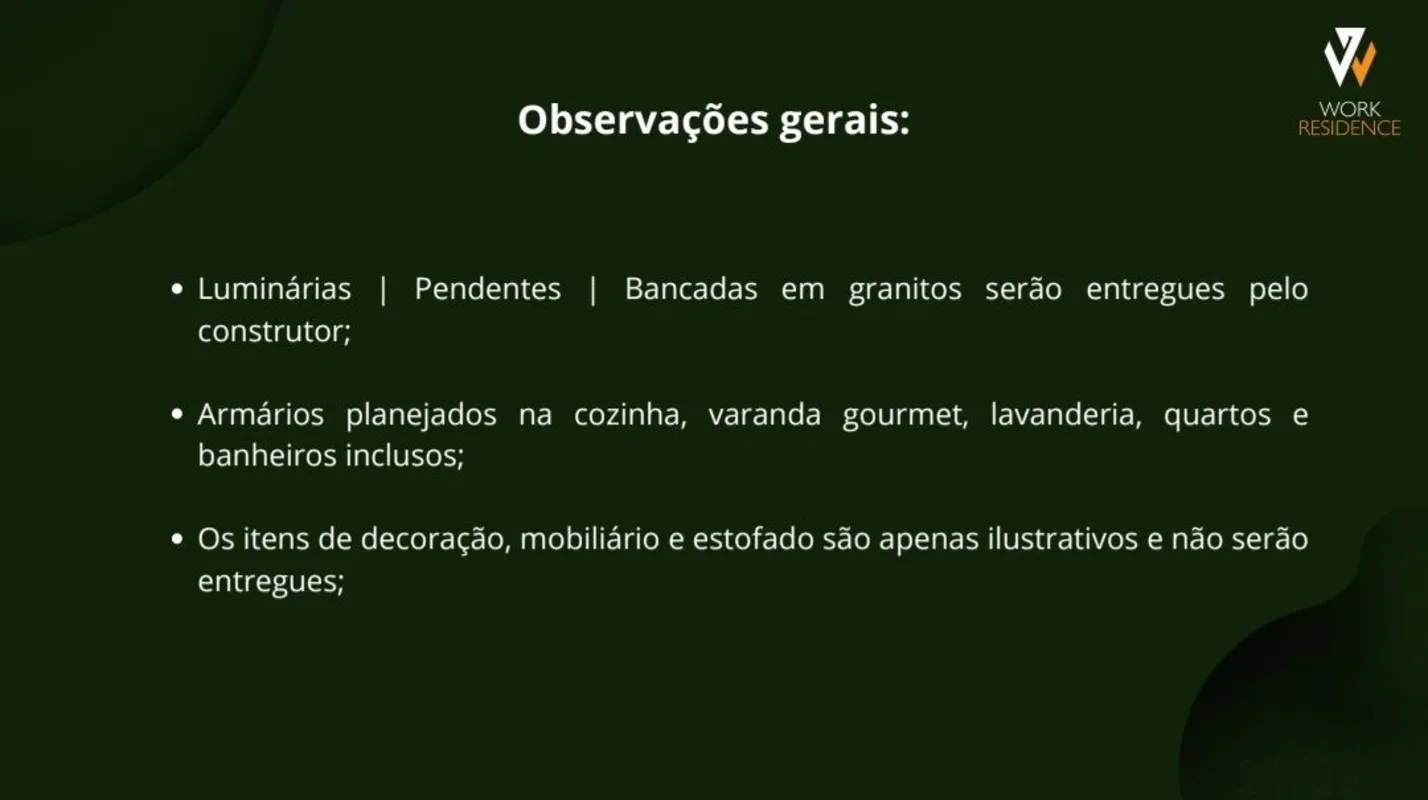 WORK
RESIDENCE

Observações gerais:

• Luminárias | Pendentes | Bancadas em granitos serão entregues pelo construtor;

• Armários planejados na cozinha, varanda gourmet, lavanderia, quartos e banheiros inclusos;

• Os itens de decoração, mobiliário e estofado são apenas ilustrativos e não serão entregues;